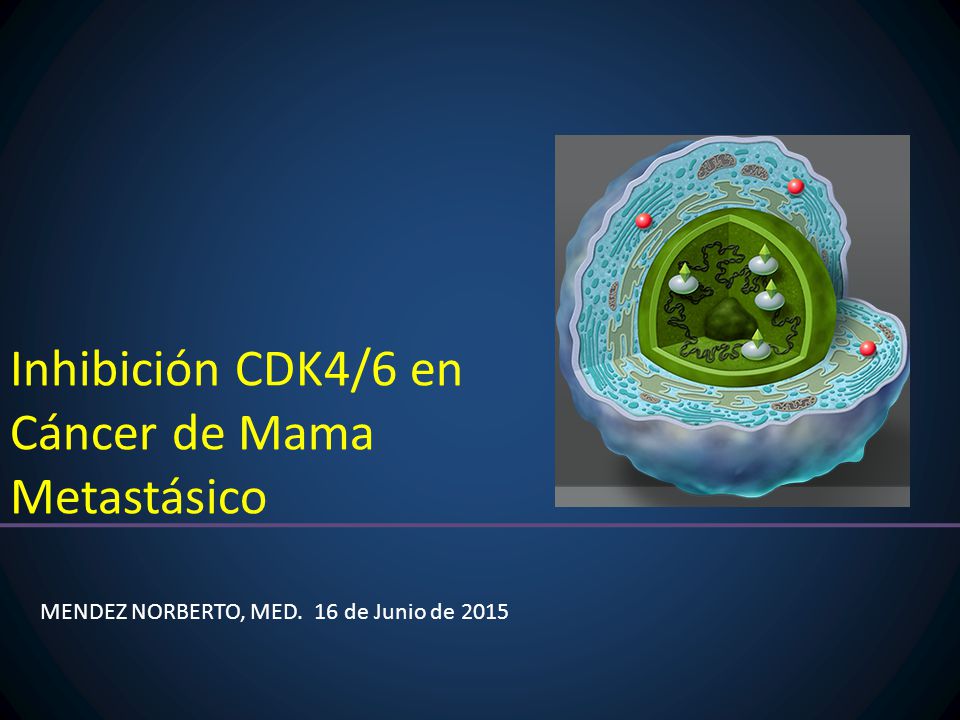 Inhibición CDK4/6 en Cáncer de Mama Metastásico

MENDEZ NORBERTO, MED. 16 de Junio de 2015